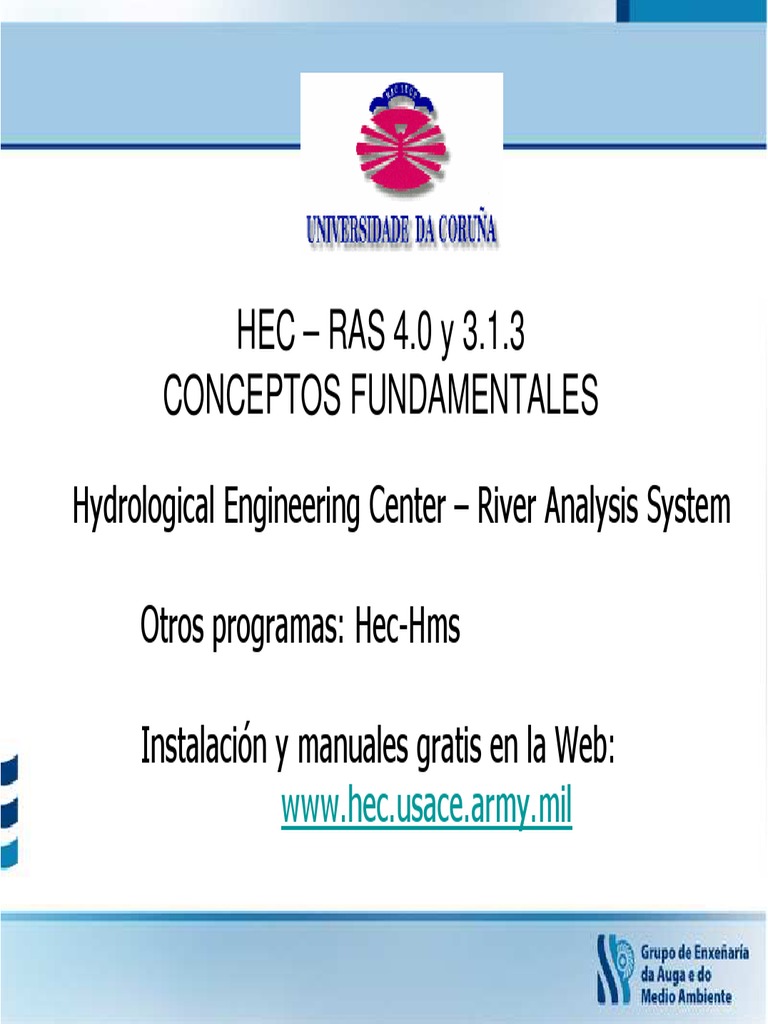 UNIVERSIDADE DA CORUÑA

HEC – RAS 4.0 y 3.1.3
CONCEPTOS FUNDAMENTALES

Hydrological Engineering Center – River Analysis System

Otros programas: Hec-Hms

Instalación y manuales gratis en la Web:
www.hec.usace.army.mil

Grupo de Enxeñaría da Auga e do Medio Ambiente